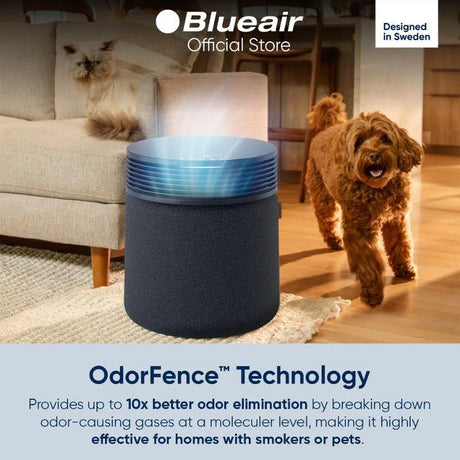 Blueair
Official Store

Designed in Sweden

OdorFence™ Technology

Provides up to 10x better odor elimination by breaking down odor-causing gases at a moleculer level, making it highly effective for homes with smokers or pets.